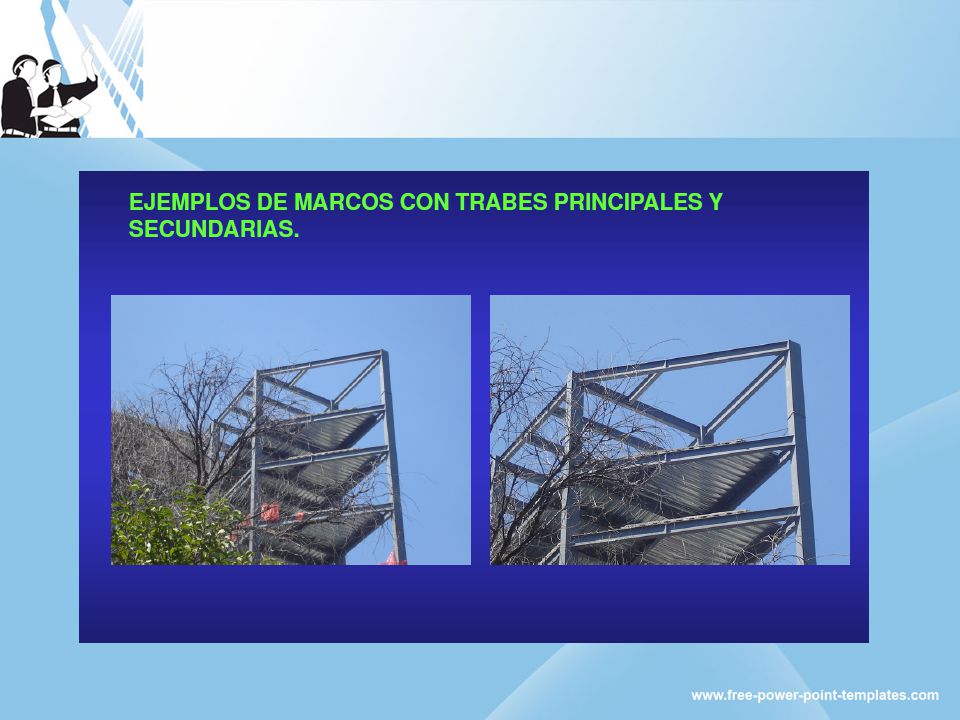 EJEMPLOS DE MARCOS CON TRABES PRINCIPALES Y SECUNDARIAS.

www.free-power-point-templates.com